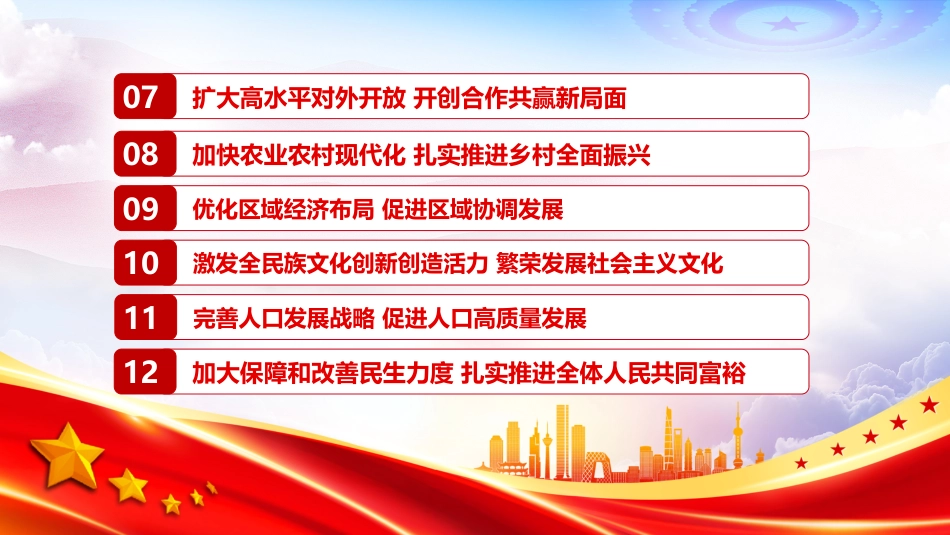 07 扩大高水平对外开放 开创合作共赢新局面

08 加快农业农村现代化 扎实推进乡村全面振兴

09 优化区域经济布局 促进区域协调发展

10 激发全民族文化创新创造活力 繁荣发展社会主义文化

11 完善人口发展战略 促进人口高质量发展

12 加大保障和改善民生力度 扎实推进全体人民共同富裕